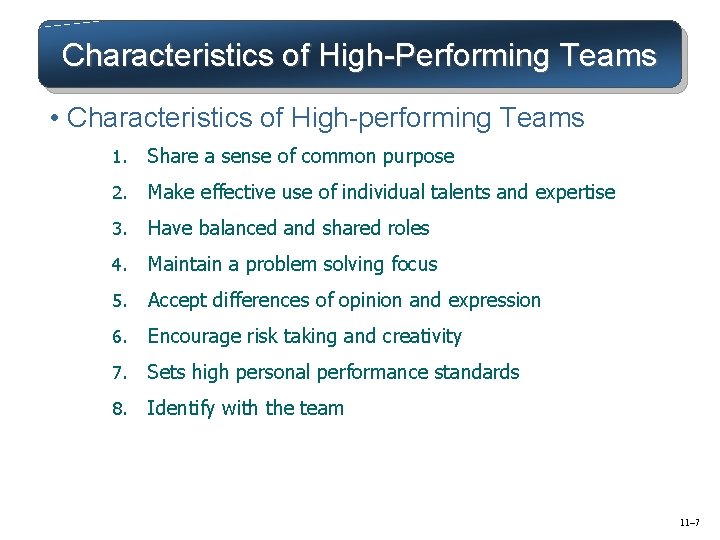 Characteristics of High-Performing Teams

• Characteristics of High-performing Teams

1. Share a sense of common purpose
2. Make effective use of individual talents and expertise
3. Have balanced and shared roles
4. Maintain a problem solving focus
5. Accept differences of opinion and expression
6. Encourage risk taking and creativity
7. Sets high personal performance standards
8. Identify with the team

11–7